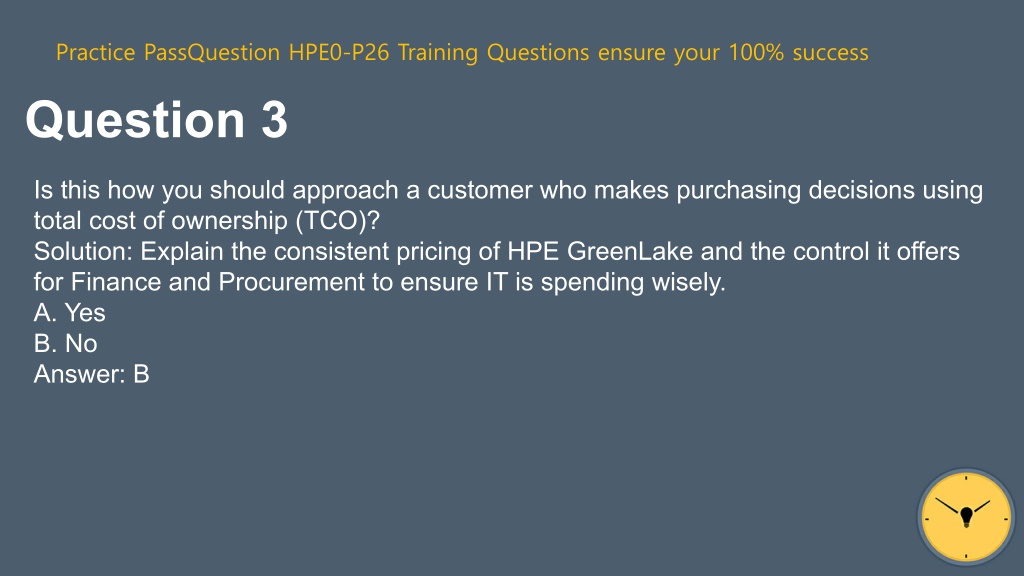 Practice PassQuestion HPE0-P26 Training Questions ensure your 100% success

Question 3

Is this how you should approach a customer who makes purchasing decisions using total cost of ownership (TCO)?
Solution: Explain the consistent pricing of HPE GreenLake and the control it offers for Finance and Procurement to ensure IT is spending wisely.
A. Yes
B. No
Answer: B